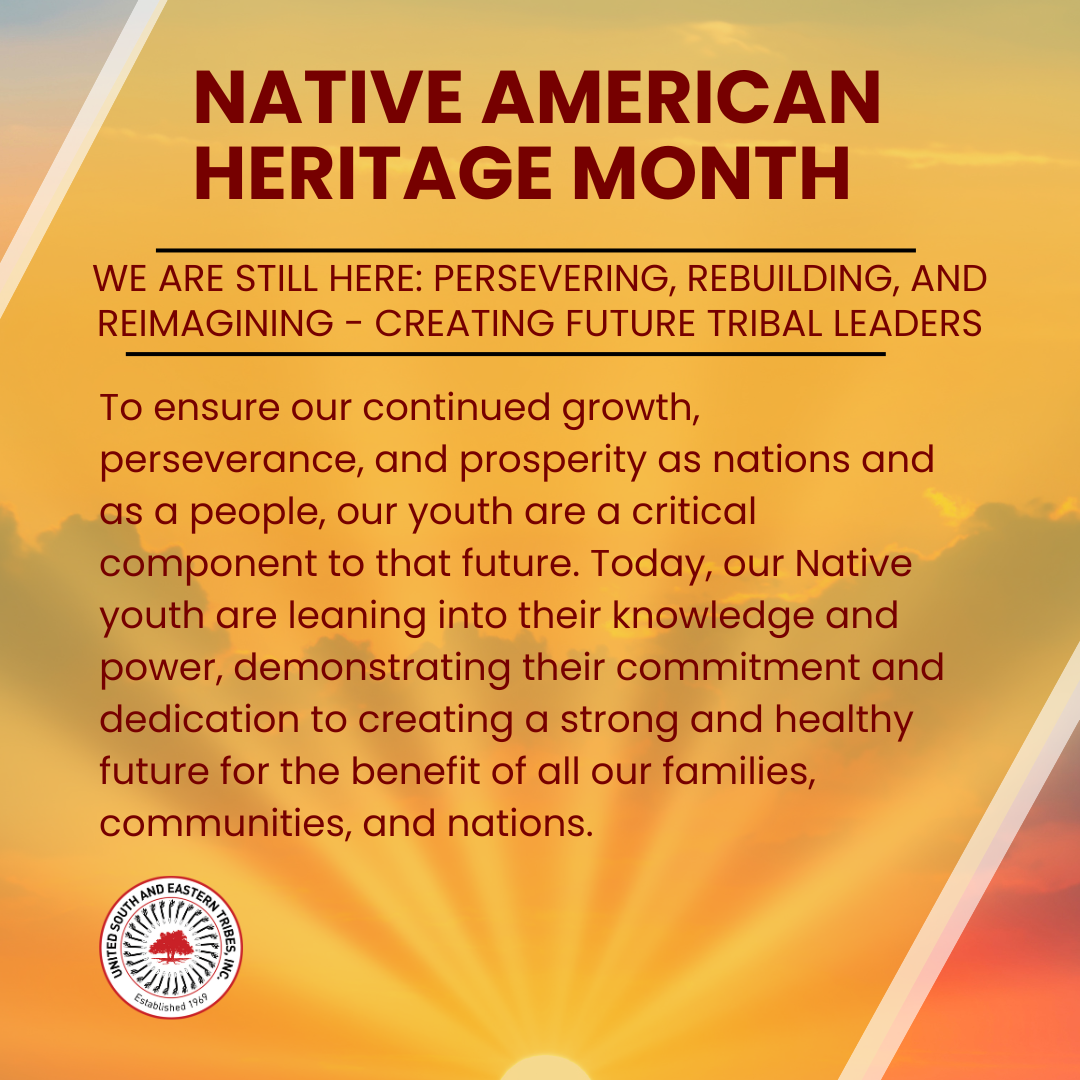 NATIVE AMERICAN HERITAGE MONTH

WE ARE STILL HERE: PERSEVERING, REBUILDING, AND REIMAGINING - CREATING FUTURE TRIBAL LEADERS

To ensure our continued growth, perseverance, and prosperity as nations and as a people, our youth are a critical component to that future. Today, our Native youth are leaning into their knowledge and power, demonstrating their commitment and dedication to creating a strong and healthy future for the benefit of all our families, communities, and nations.

UNITED SOUTH AND EASTERN TRIBES, INC.
Established 1969